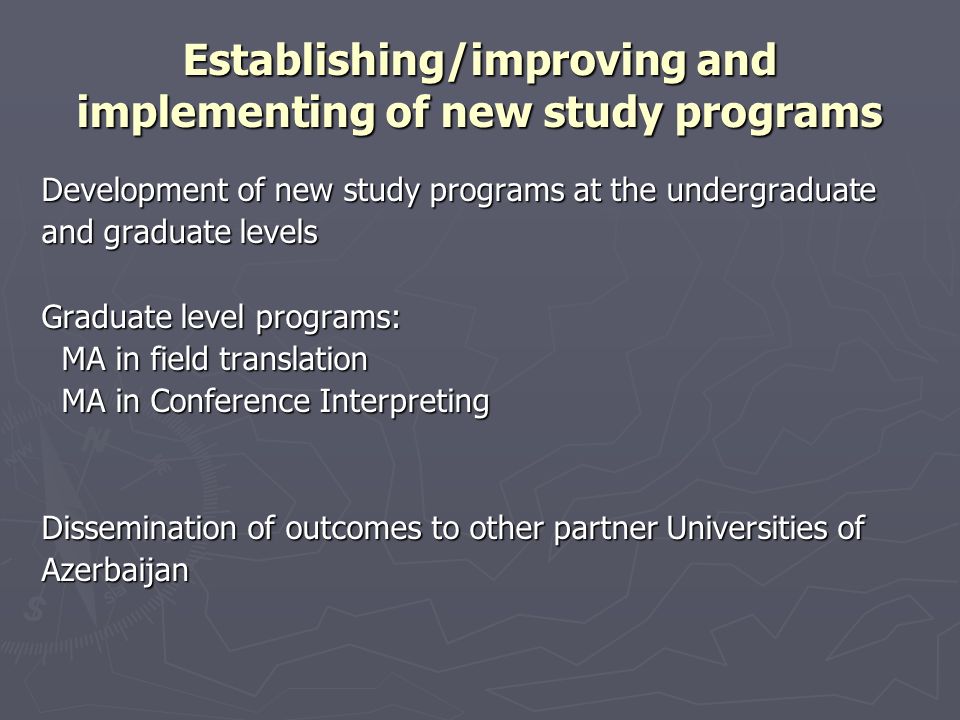 Establishing/improving and implementing of new study programs

Development of new study programs at the undergraduate and graduate levels

Graduate level programs:
MA in field translation
MA in Conference Interpreting

Dissemination of outcomes to other partner Universities of Azerbaijan